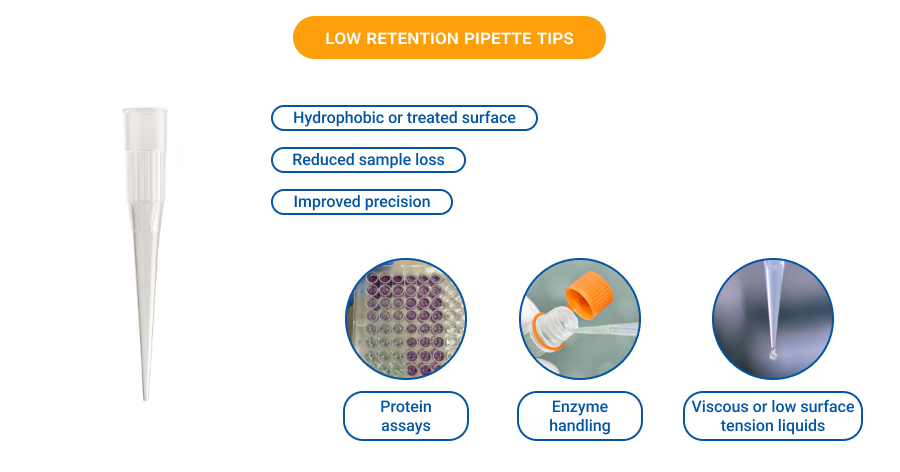 LOW RETENTION PIPETTE TIPS

Hydrophobic or treated surface

Reduced sample loss

Improved precision

Protein assays

Enzyme handling

Viscous or low surface tension liquids